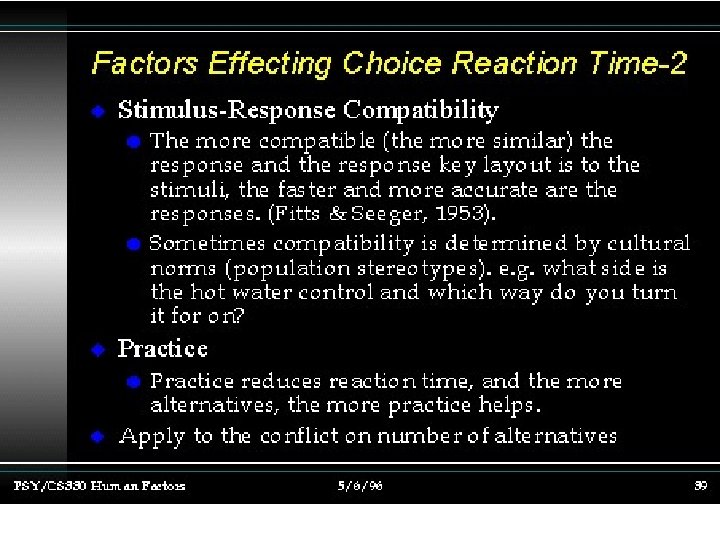 Factors Effecting Choice Reaction Time-2

Stimulus-Response Compatibility

The more compatible (the more similar) the response and the response key layout is to the stimuli, the faster and more accurate are the responses. (Fitts & Seeger, 1953).

Sometimes compatibility is determined by cultural norms (population stereotypes). e.g. what side is the hot water control and which way do you turn it for on?

Practice

Practice reduces reaction time, and the more alternatives, the more practice helps.

Apply to the conflict on number of alternatives

PSY/CS330 Human Factors 5/6/96 39